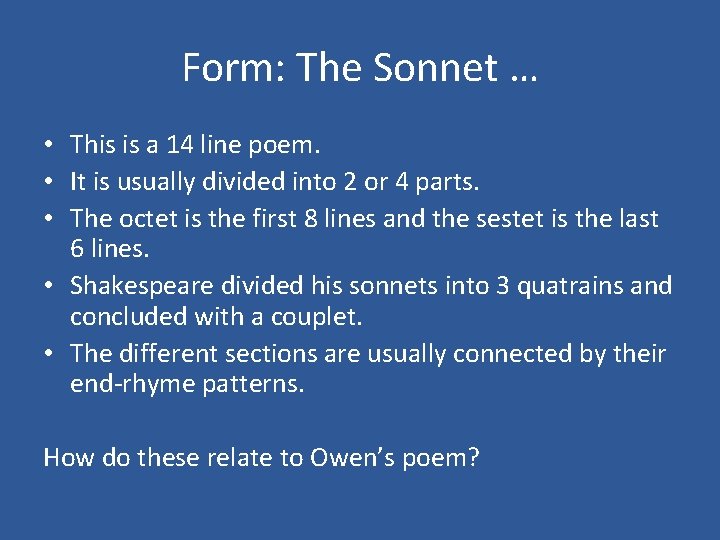 Form: The Sonnet …

• This is a 14 line poem.
• It is usually divided into 2 or 4 parts.
• The octet is the first 8 lines and the sestet is the last 6 lines.
• Shakespeare divided his sonnets into 3 quatrains and concluded with a couplet.
• The different sections are usually connected by their end-rhyme patterns.

How do these relate to Owen's poem?